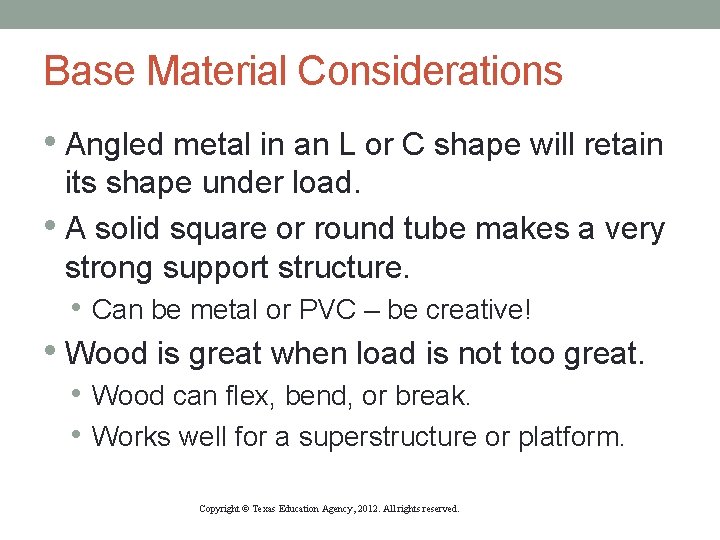 Base Material Considerations

• Angled metal in an L or C shape will retain its shape under load.

• A solid square or round tube makes a very strong support structure.
  • Can be metal or PVC – be creative!

• Wood is great when load is not too great.
  • Wood can flex, bend, or break.
  • Works well for a superstructure or platform.

Copyright © Texas Education Agency, 2012. All rights reserved.